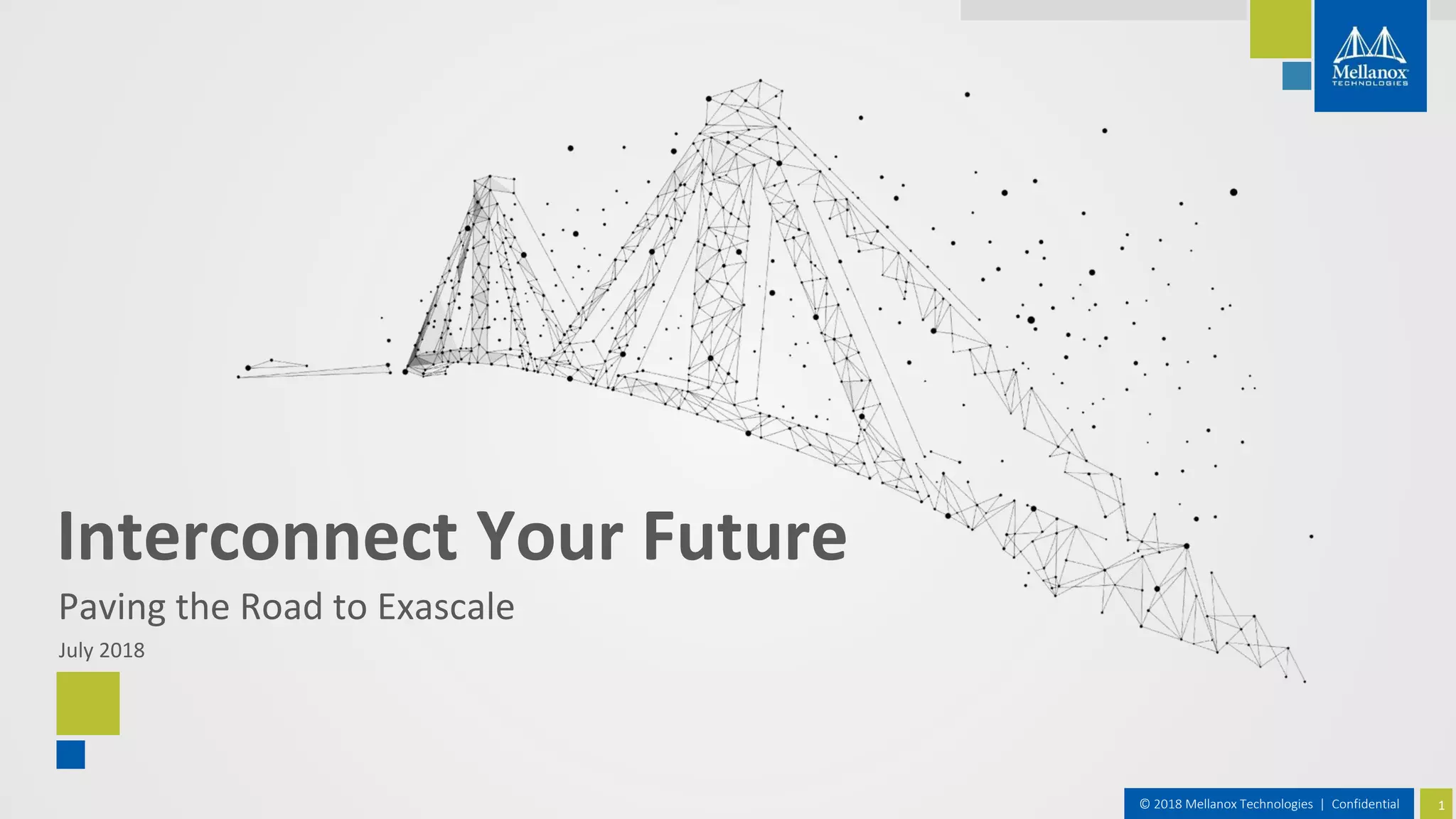 Mellanox
TECHNOLOGIES

Interconnect Your Future

Paving the Road to Exascale

July 2018

© 2018 Mellanox Technologies | Confidential

1